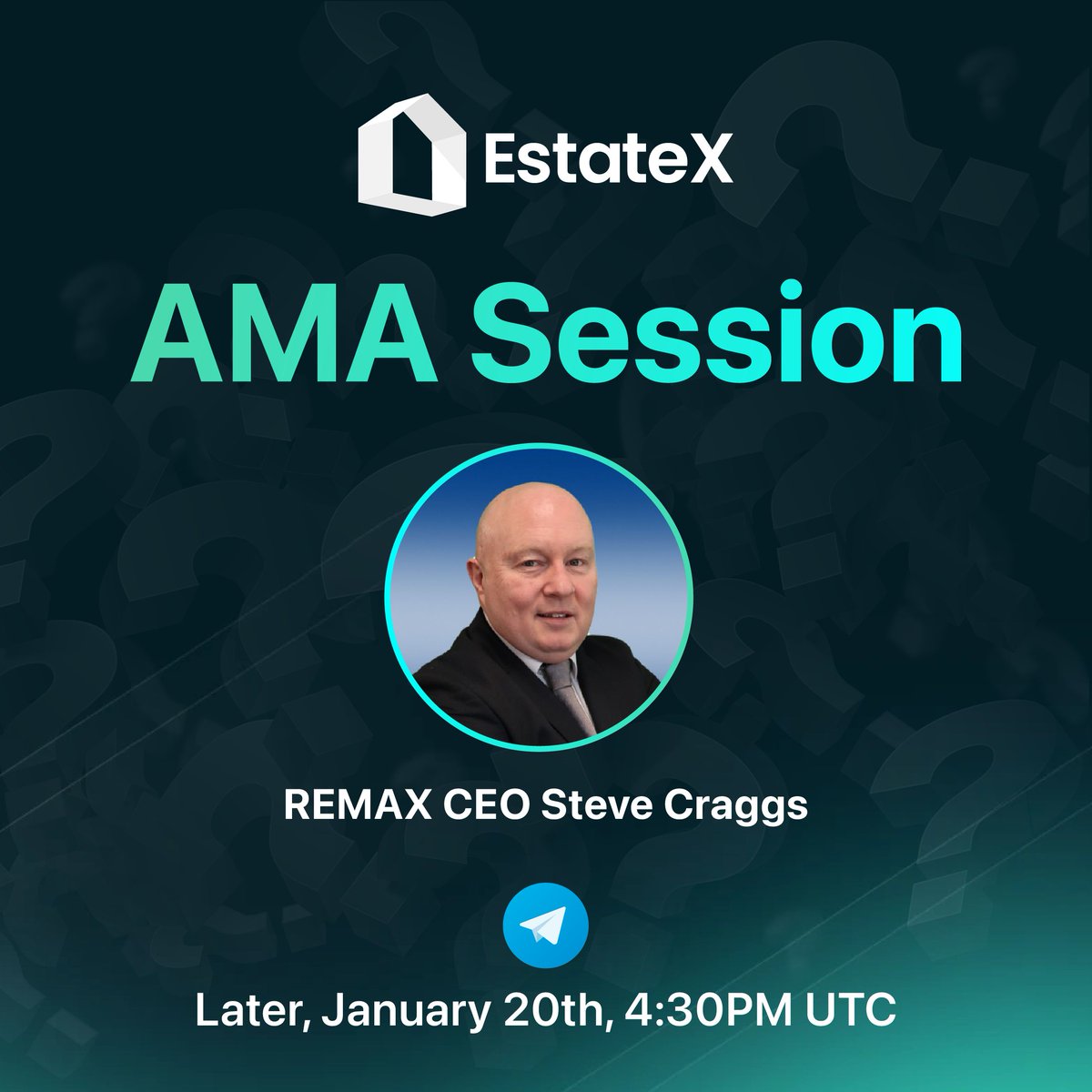 EstateX

AMA Session

REMAX CEO Steve Craggs

Later, January 20th, 4:30PM UTC